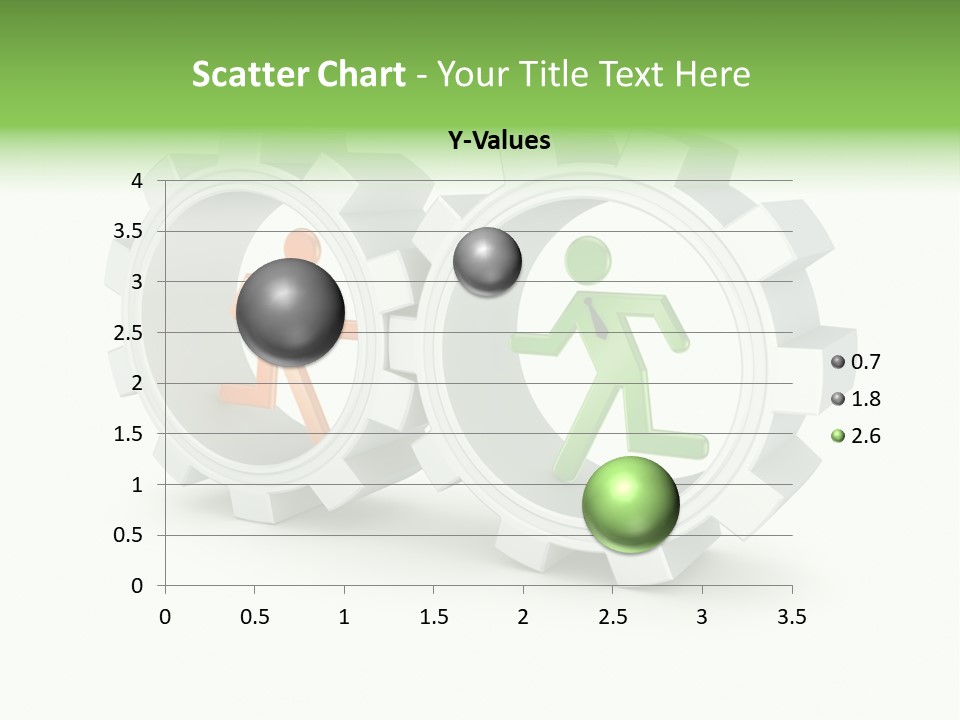 Scatter Chart - Your Title Text Here

Y-Values

4
3.5
3
2.5
2
1.5
1
0.5
0

0
0.5
1
1.5
2
2.5
3
3.5

0.7
1.8
2.6